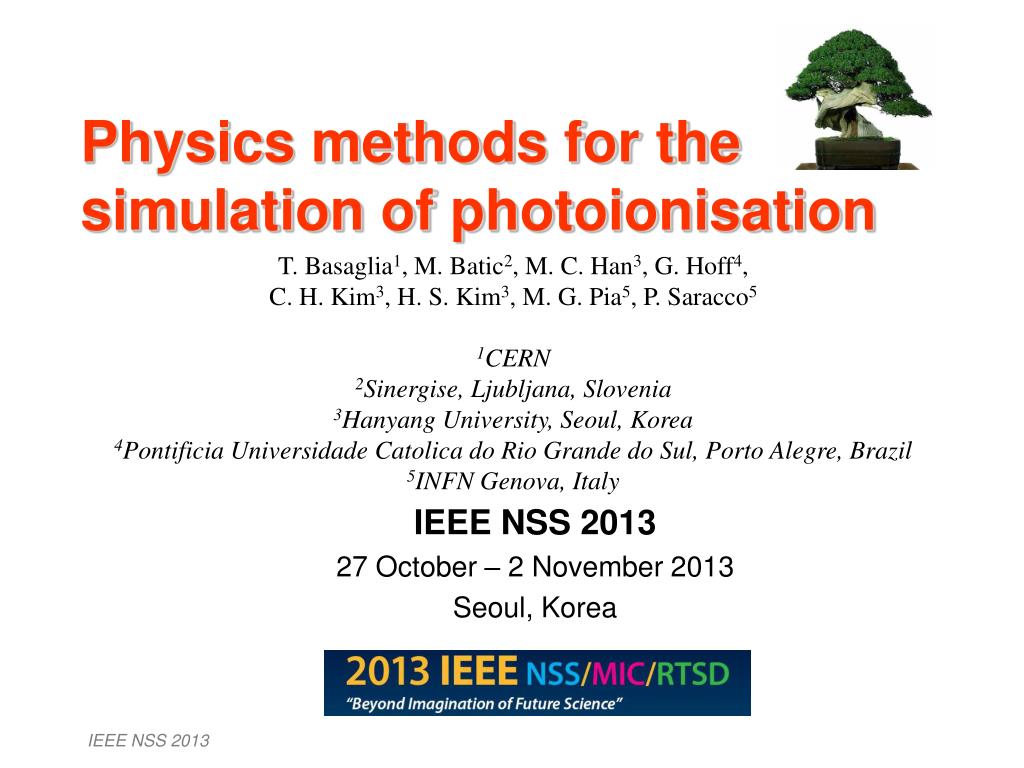 Physics methods for the simulation of photoionisation

T. Basaglia$^1$, M. Batic$^2$, M. C. Han$^3$, G. Hoff$^4$, C. H. Kim$^3$, H. S. Kim$^3$, M. G. Pia$^5$, P. Saracco$^5$

$^1$CERN
$^2$Sinergise, Ljubljana, Slovenia
$^3$Hanyang University, Seoul, Korea
$^4$Pontificia Universidade Catolica do Rio Grande do Sul, Porto Alegre, Brazil
$^5$INFN Genova, Italy

IEEE NSS 2013
27 October – 2 November 2013
Seoul, Korea

2013 IEEE NSS/MIC/RTSD
"Beyond Imagination of Future Science"

IEEE NSS 2013